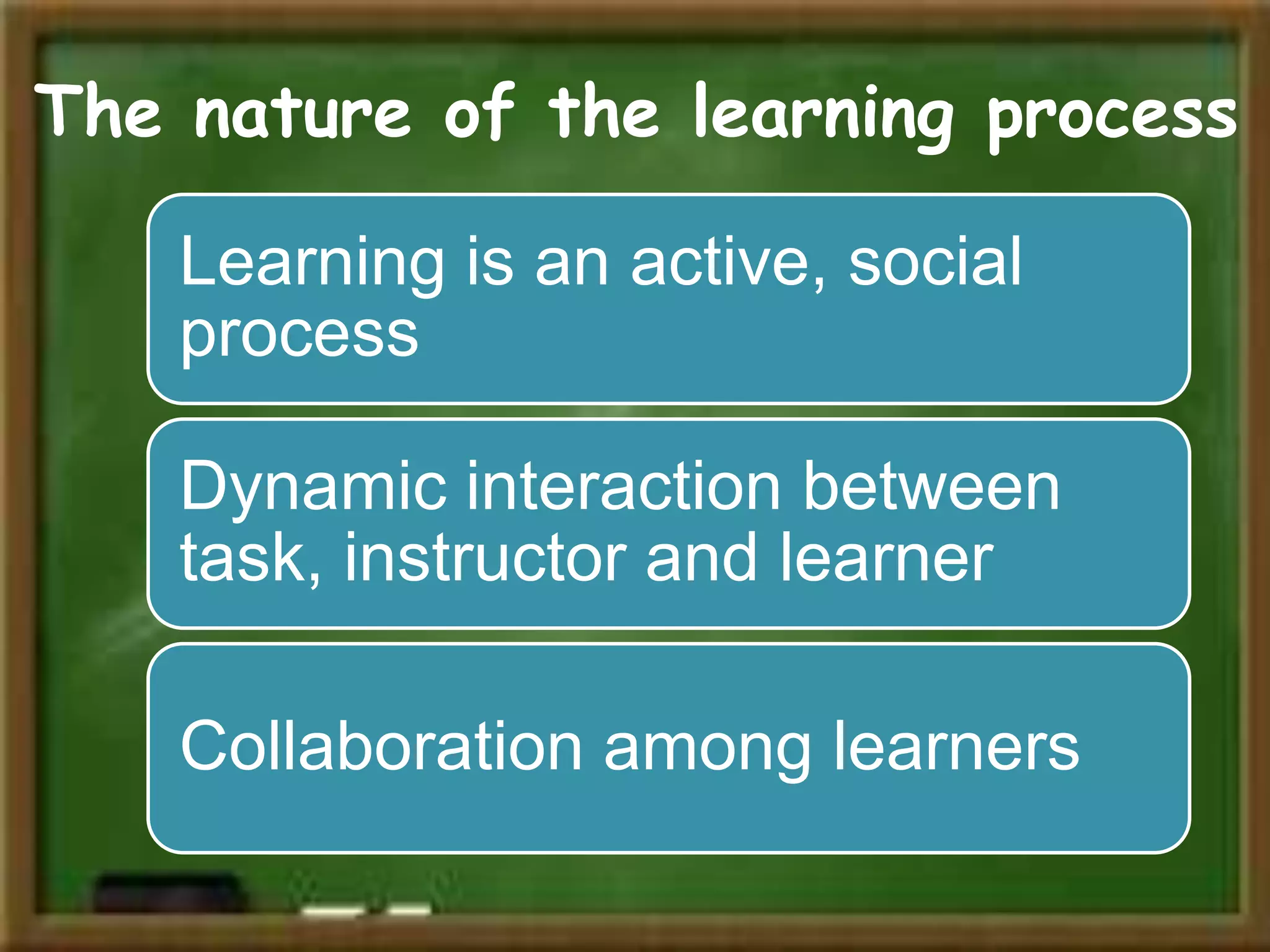 The nature of the learning process

Learning is an active, social process

Dynamic interaction between task, instructor and learner

Collaboration among learners